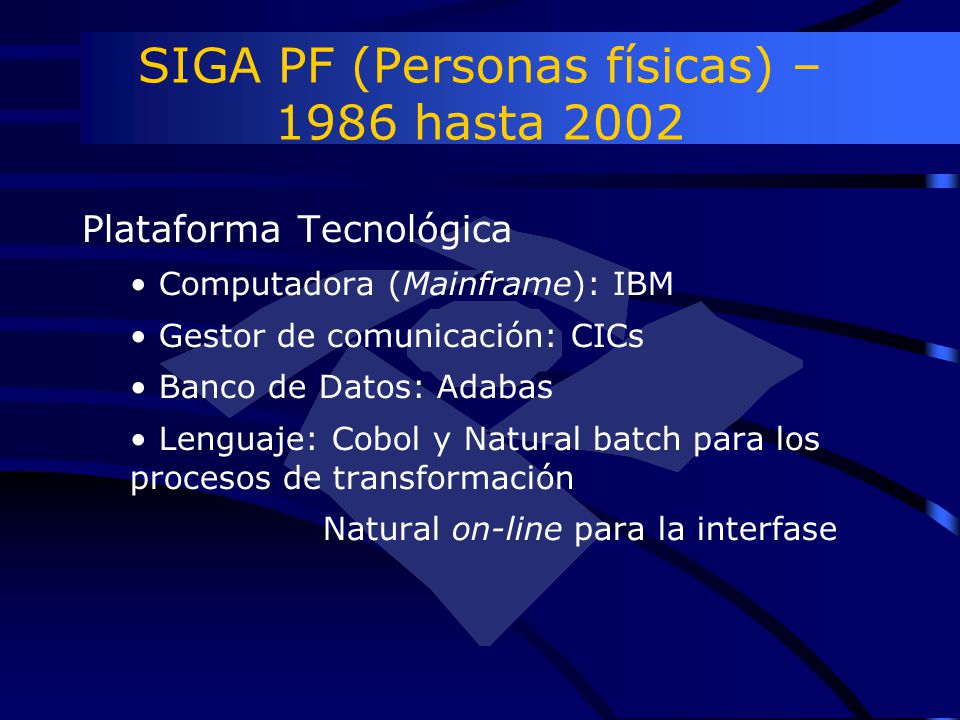 SIGA PF (Personas físicas) – 1986 hasta 2002

Plataforma Tecnológica

• Computadora (Mainframe): IBM

• Gestor de comunicación: CICs

• Banco de Datos: Adabas

• Lenguaje: Cobol y Natural batch para los procesos de transformación

Natural on-line para la interfase